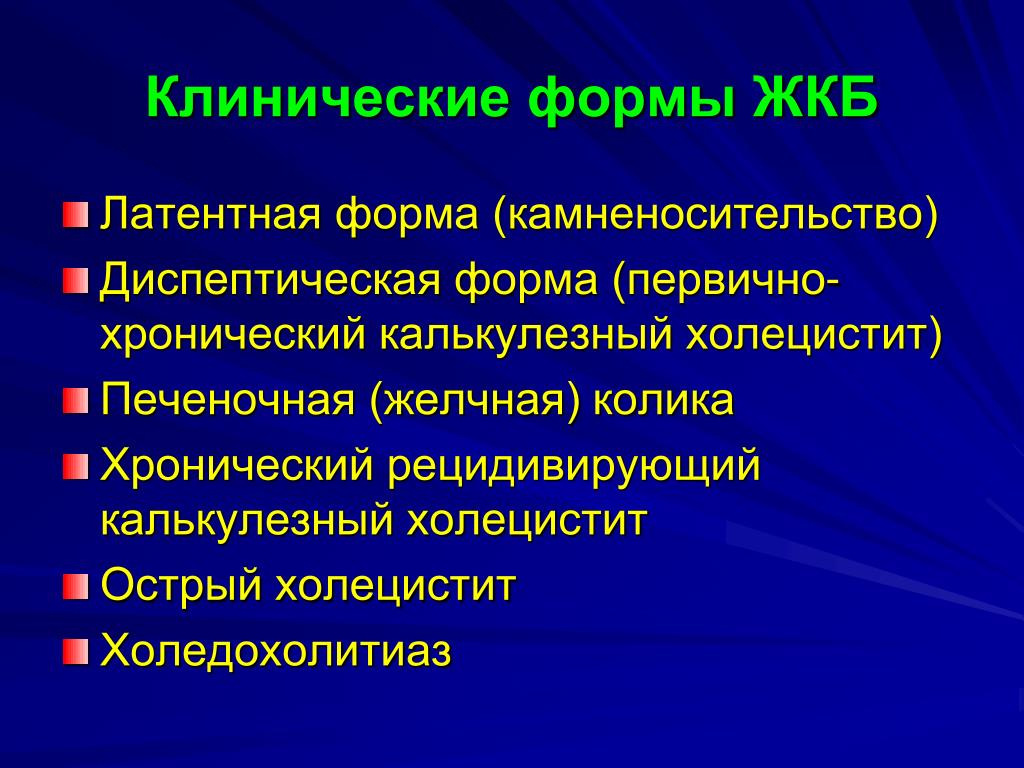 Клинические формы ЖКБ

Латентная форма (камненосительство)

Диспептическая форма (первично-хронический калькулезный холецистит)

Печеночная (желчная) колика

Хронический рецидивирующий калькулезный холецистит

Острый холецистит

Холедохолитиаз